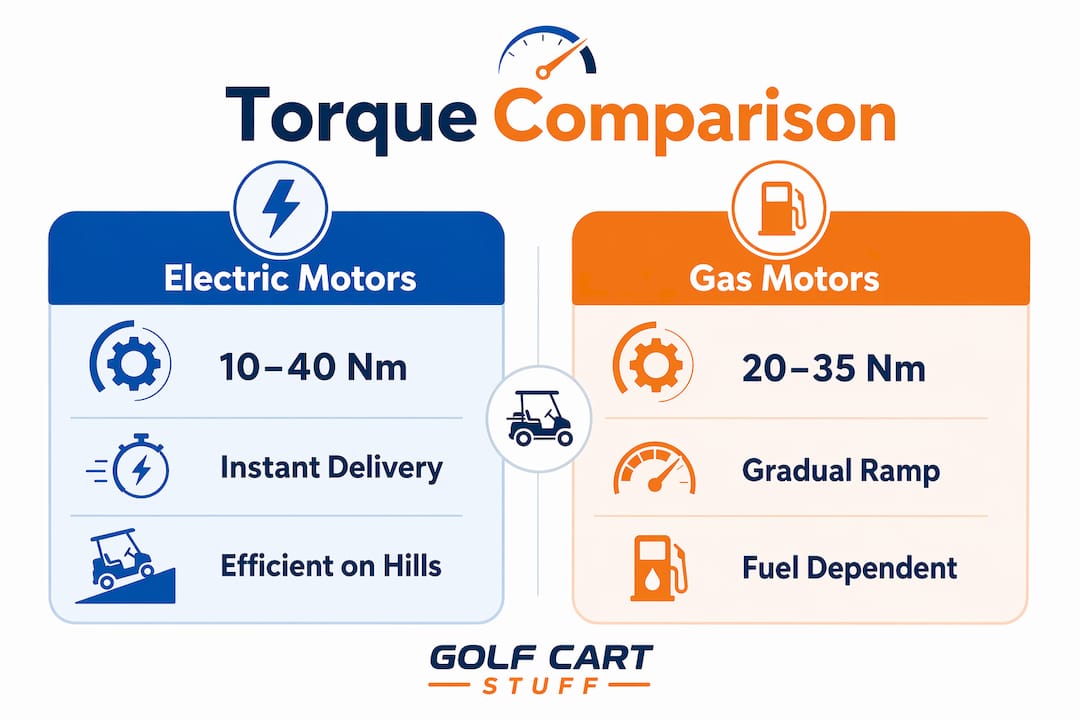 Torque Comparison

Electric Motors

10–40 Nm

Instant Delivery

Efficient on Hills

Gas Motors

20–35 Nm

Gradual Ramp

Fuel Dependent

GOLF CART
STUFF